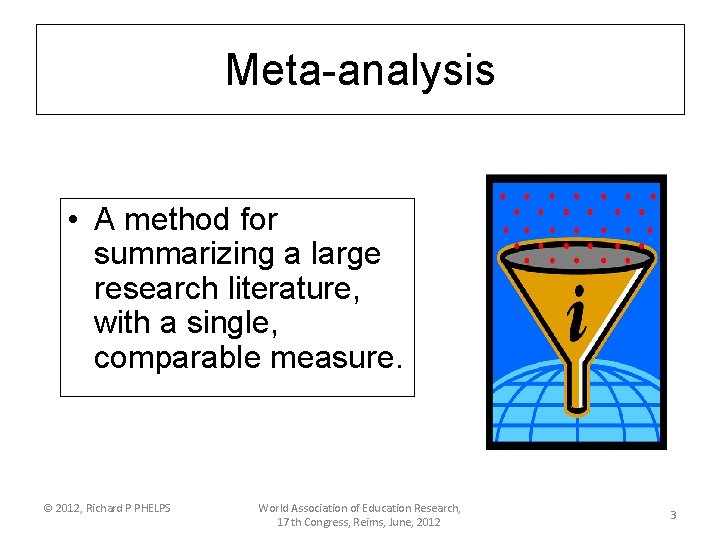 Meta-analysis

• A method for summarizing a large research literature, with a single, comparable measure.

i

© 2012, Richard P PHELPS

World Association of Education Research, 17th Congress, Reims, June, 2012

3